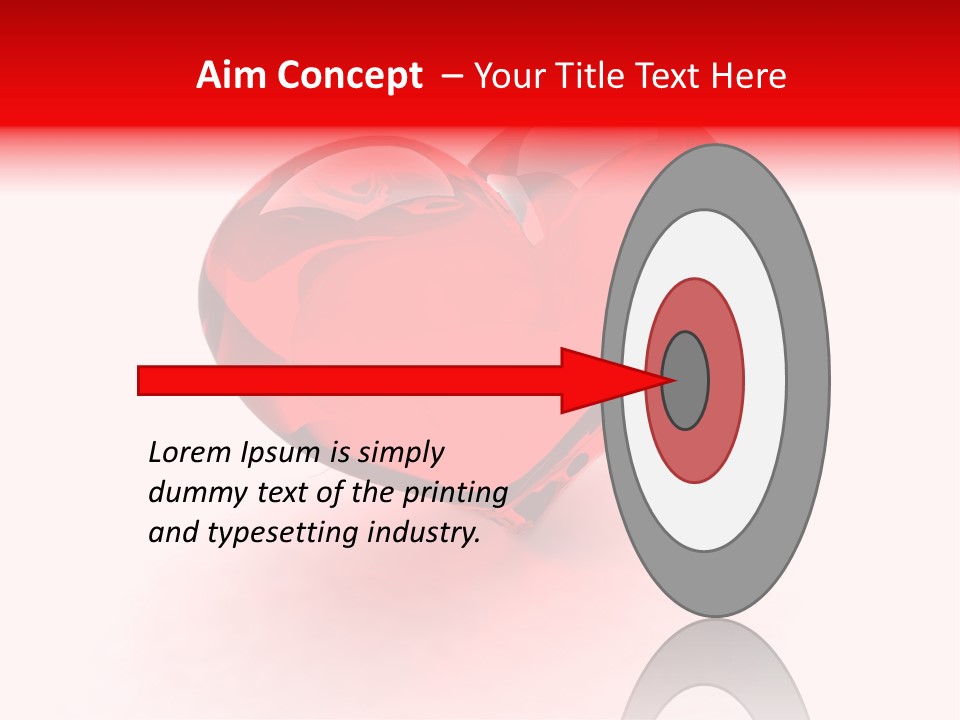 Aim Concept – Your Title Text Here

Lorem Ipsum is simply dummy text of the printing and typesetting industry.